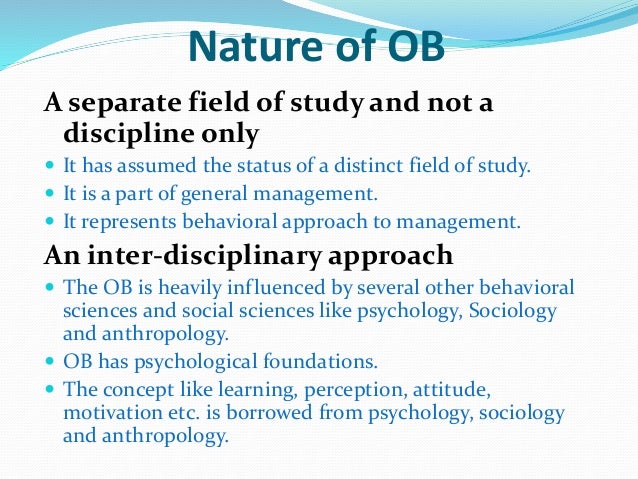 Nature of OB

A separate field of study and not a discipline only

- It has assumed the status of a distinct field of study.
- It is a part of general management.
- It represents behavioral approach to management.

An inter-disciplinary approach

- The OB is heavily influenced by several other behavioral sciences and social sciences like psychology, Sociology and anthropology.
- OB has psychological foundations.
- The concept like learning, perception, attitude, motivation etc. is borrowed from psychology, sociology and anthropology.